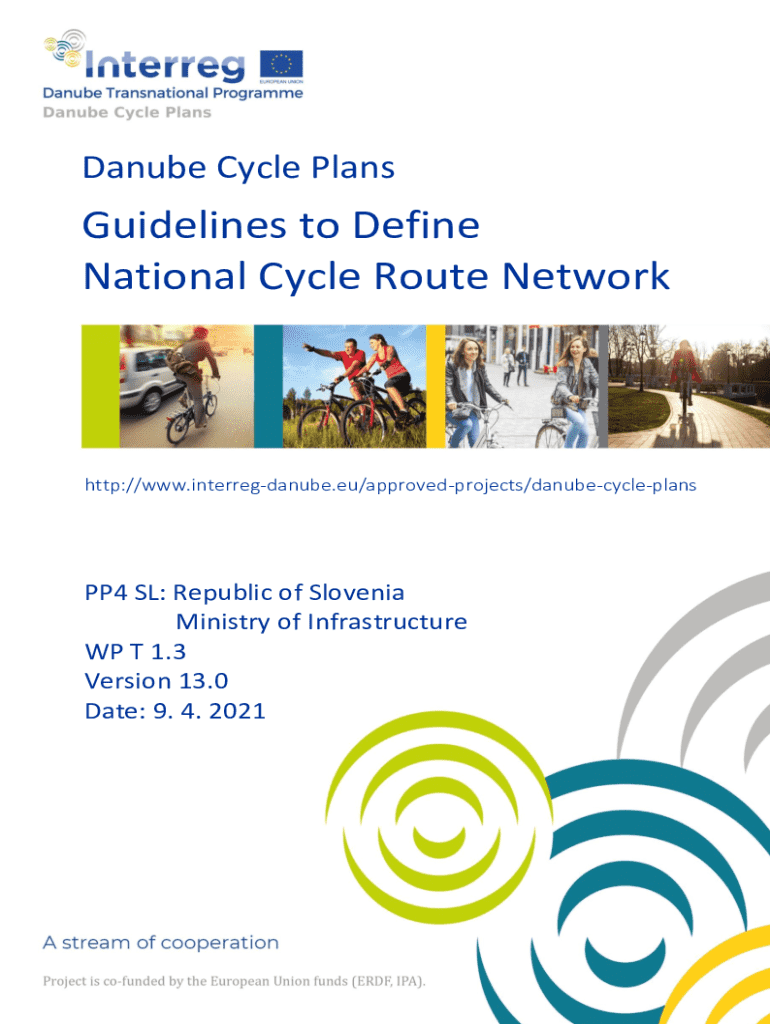 Interreg
EUROPEAN UNION
Danube Transnational Programme
Danube Cycle Plans

Danube Cycle Plans

Guidelines to Define National Cycle Route Network

http://www.interreg-danube.eu/approved-projects/danube-cycle-plans

PP4 SL: Republic of Slovenia
Ministry of Infrastructure
WP T 1.3
Version 13.0
Date: 9. 4. 2021

A stream of cooperation

Project is co-funded by the European Union funds (ERDF, IPA).